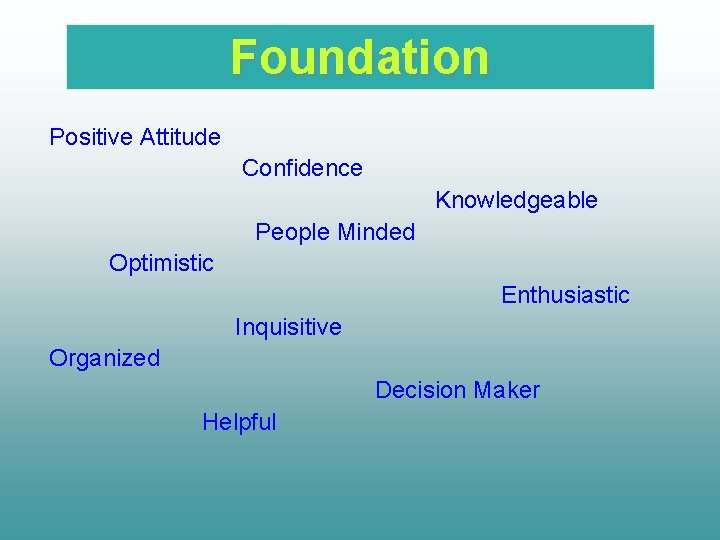 Foundation

Positive Attitude

Confidence

Knowledgeable

People Minded

Optimistic

Enthusiastic

Inquisitive

Organized

Decision Maker

Helpful